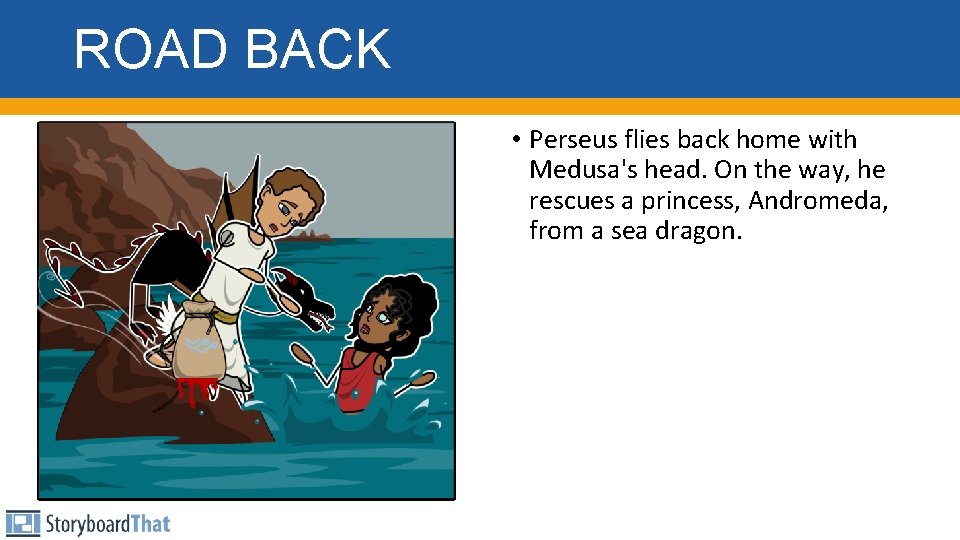 ROAD BACK

• Perseus flies back home with Medusa's head. On the way, he rescues a princess, Andromeda, from a sea dragon.

StoryboardThat